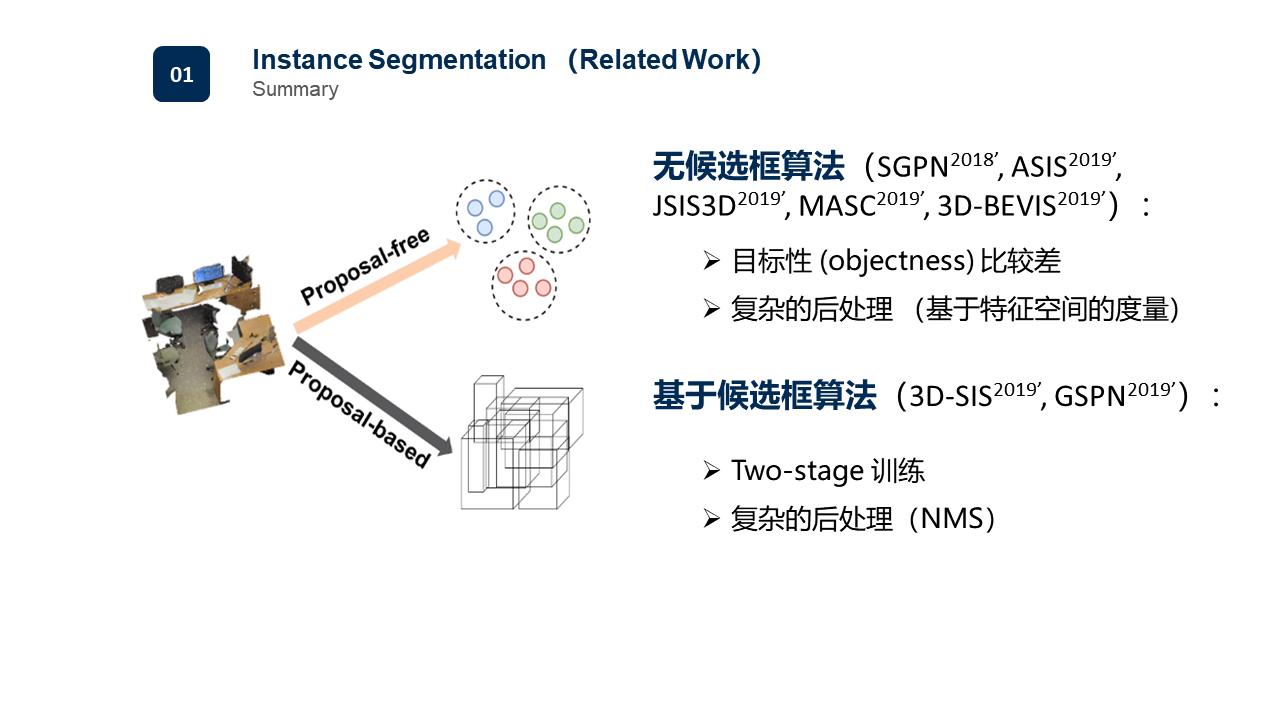 01

Instance Segmentation （Related Work）

Summary

Proposal-free

Proposal-based

无候选框算法（SGPN$^{2018'}$, ASIS$^{2019'}$, JSIS3D$^{2019'}$, MASC$^{2019'}$, 3D-BEVIS$^{2019'}$）：

➢ 目标性 (objectness) 比较差

➢ 复杂的后处理 （基于特征空间的度量）

基于候选框算法（3D-SIS$^{2019'}$, GSPN$^{2019'}$）：

➢ Two-stage 训练

➢ 复杂的后处理（NMS）